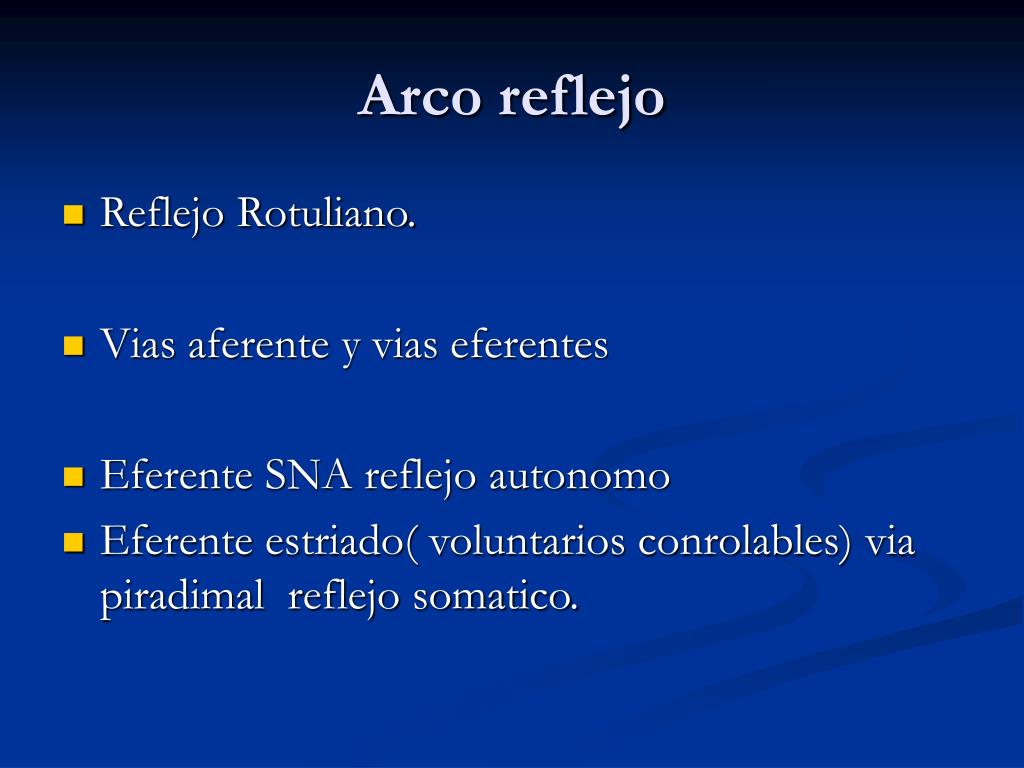 Arco reflejo

Reflejo Rotuliano.

Vias aferente y vias eferentes

Eferente SNA reflejo autonomo

Eferente estriado( voluntarios conrolables) via piradimal  reflejo somatico.